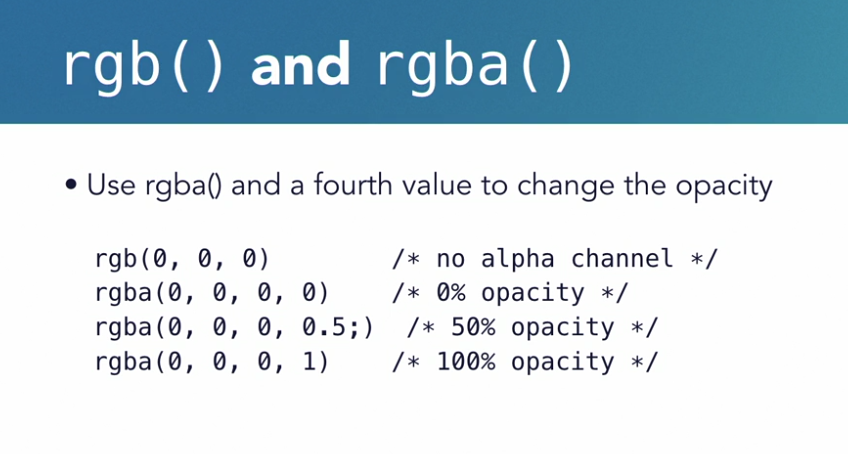 rgb() and rgba()

• Use rgba() and a fourth value to change the opacity

rgb(0, 0, 0)         /* no alpha channel */
rgba(0, 0, 0, 0)     /* 0% opacity */
rgba(0, 0, 0, 0.5;)  /* 50% opacity */
rgba(0, 0, 0, 1)     /* 100% opacity */